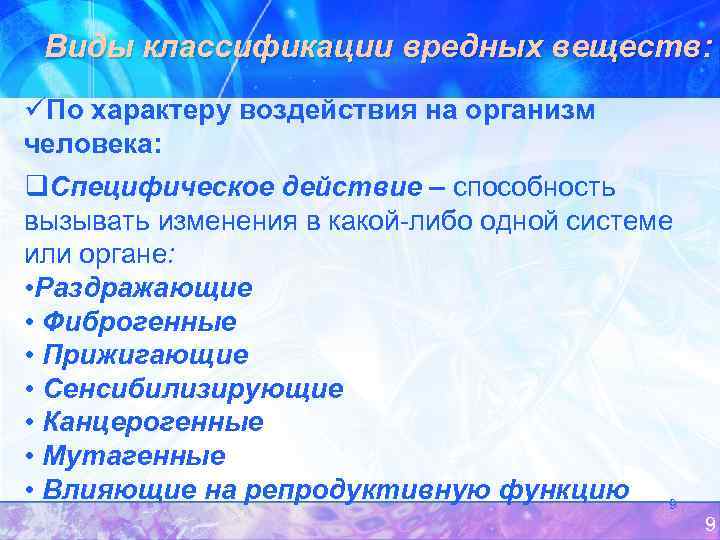 Виды классификации вредных веществ:

✓По характеру воздействия на организм человека:

❑Специфическое действие – способность вызывать изменения в какой-либо одной системе или органе:
•Раздражающие
• Фиброгенные
• Прижигающие
• Сенсибилизирующие
• Канцерогенные
• Мутагенные
• Влияющие на репродуктивную функцию

9

9